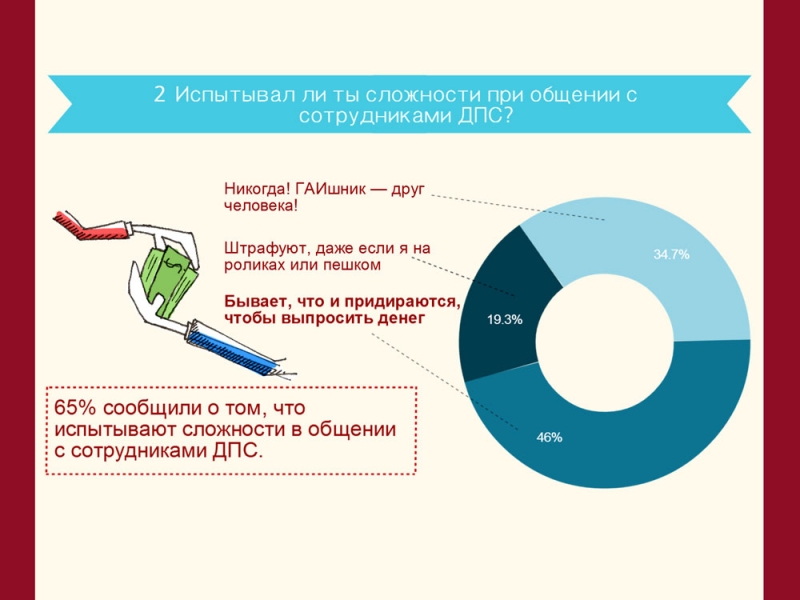 2 Испытывал ли ты сложности при общении с сотрудниками ДПС?

Никогда! ГАИшник — друг человека!

Штрафуют, даже если я на роликах или пешком

Бывает, что и придираются, чтобы выпросить денег

34.7%

19.3%

46%

65% сообщили о том, что испытывают сложности в общении с сотрудниками ДПС.